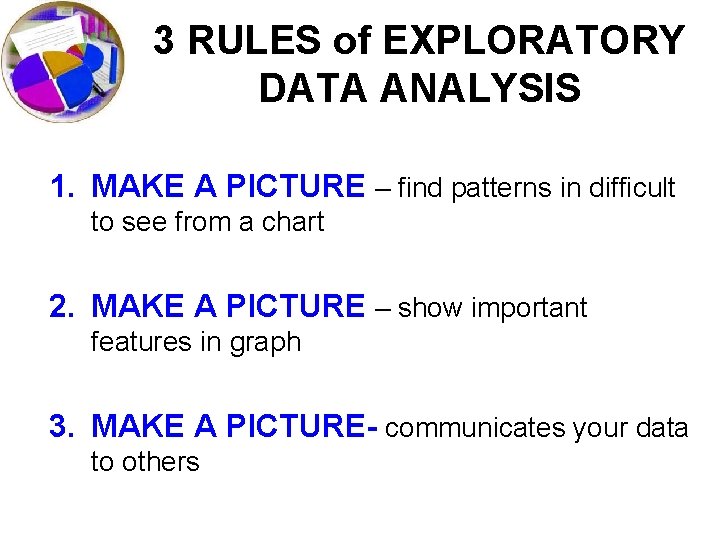 3 RULES of EXPLORATORY DATA ANALYSIS

1. MAKE A PICTURE – find patterns in difficult to see from a chart

2. MAKE A PICTURE – show important features in graph

3. MAKE A PICTURE- communicates your data to others